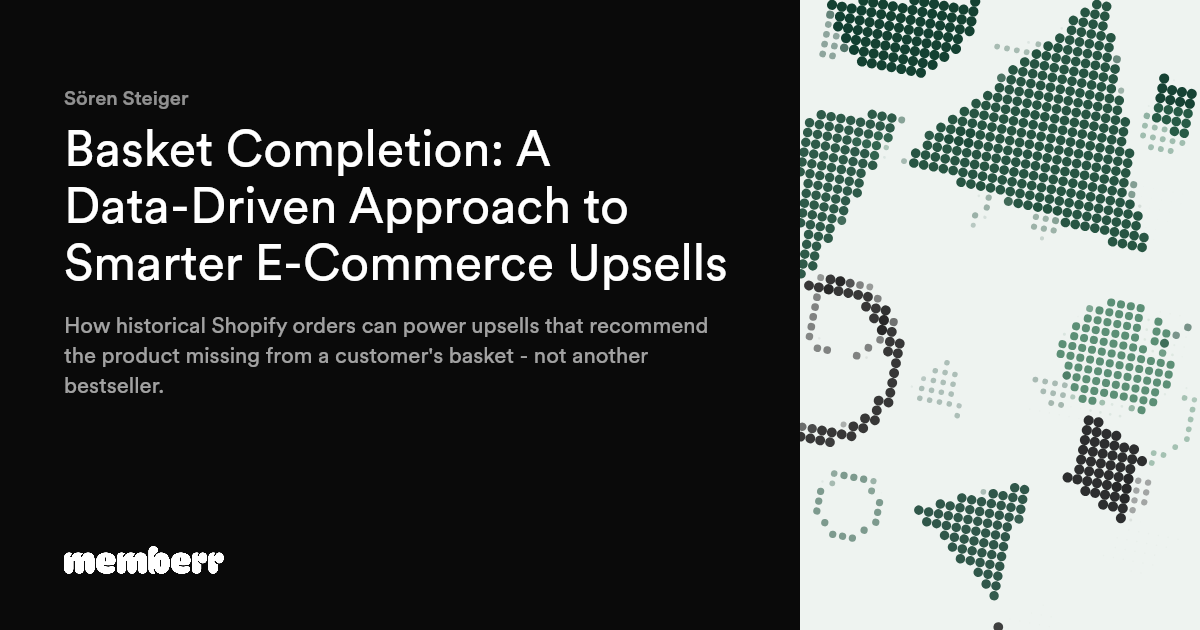 Sören Steiger

Basket Completion: A Data-Driven Approach to Smarter E-Commerce Upsells

How historical Shopify orders can power upsells that recommend the product missing from a customer's basket - not another bestseller.

memberr